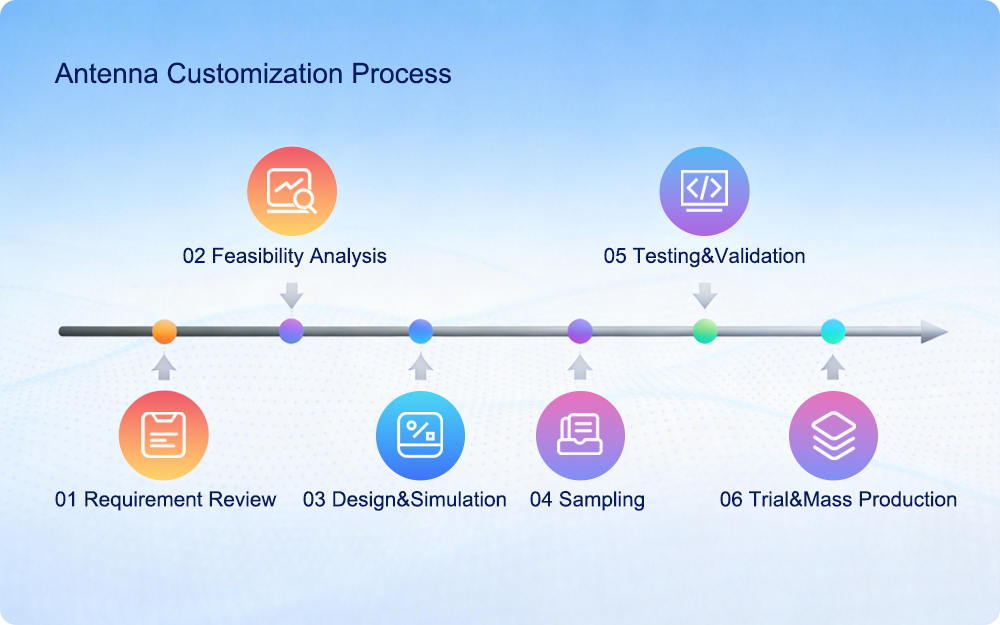 Antenna Customization Process

02 Feasibility Analysis

05 Testing&Validation

01 Requirement Review

03 Design&Simulation

04 Sampling

06 Trial&Mass Production